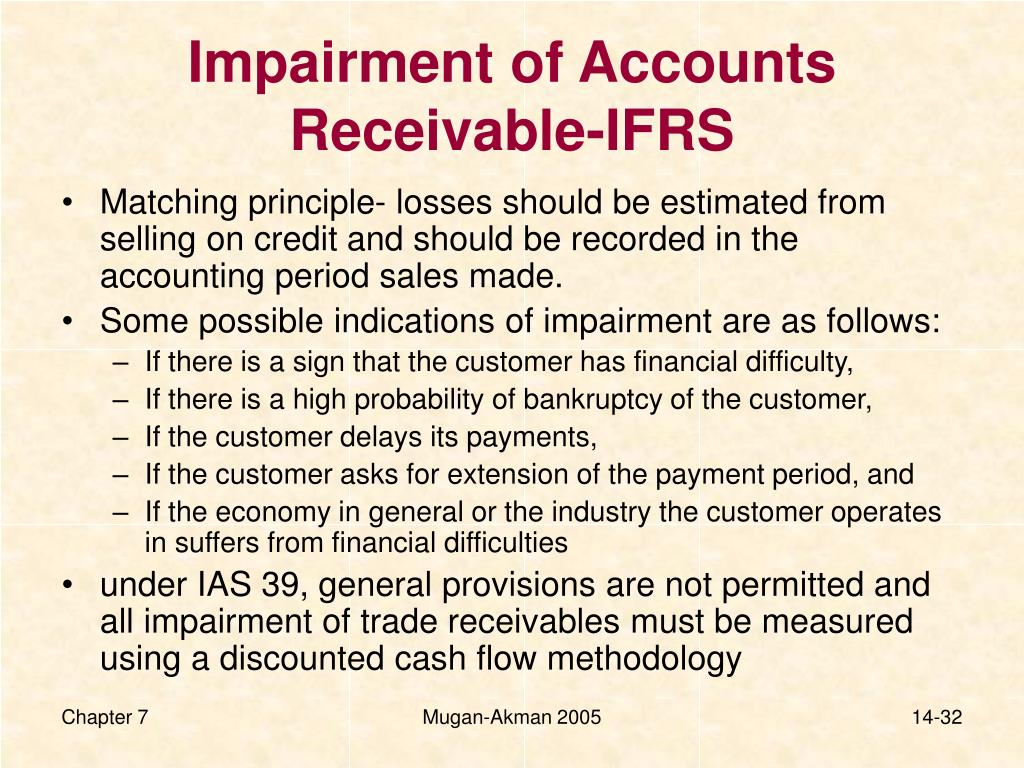 Impairment of Accounts Receivable-IFRS

• Matching principle- losses should be estimated from selling on credit and should be recorded in the accounting period sales made.
• Some possible indications of impairment are as follows:
– If there is a sign that the customer has financial difficulty,
– If there is a high probability of bankruptcy of the customer,
– If the customer delays its payments,
– If the customer asks for extension of the payment period, and
– If the economy in general or the industry the customer operates in suffers from financial difficulties
• under IAS 39, general provisions are not permitted and all impairment of trade receivables must be measured using a discounted cash flow methodology

Chapter 7
Mugan-Akman 2005
14-32